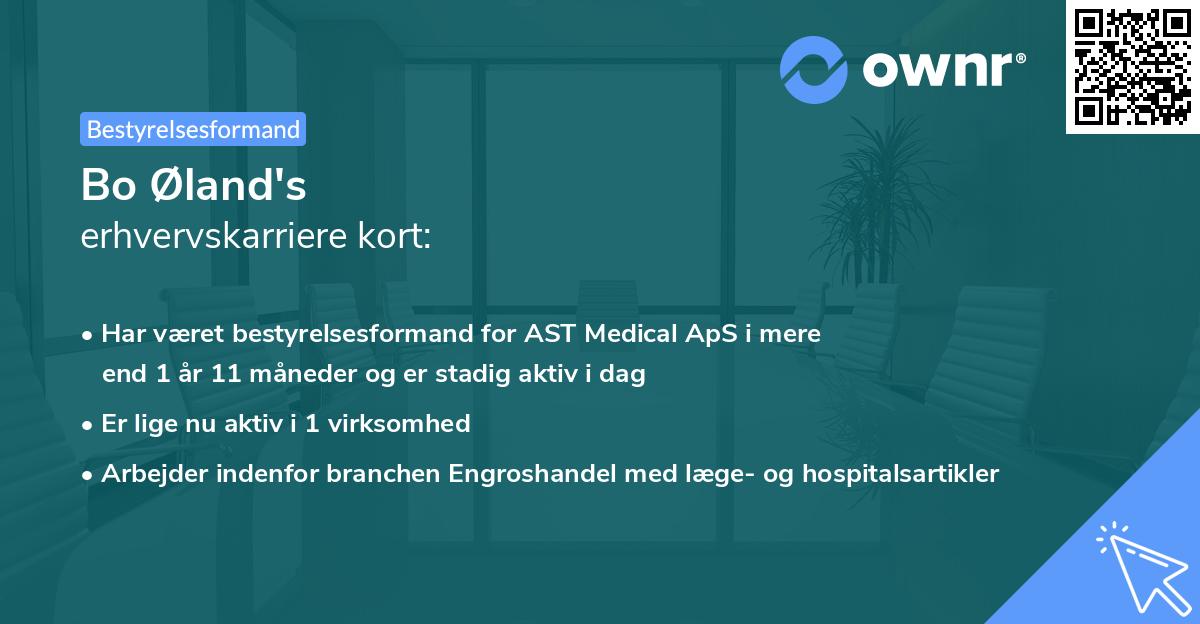 ownr®

Bestyrelsesformand

Bo Øland's
erhvervskarriere kort:

• Har været bestyrelsesformand for AST Medical ApS i mere end 1 år 11 måneder og er stadig aktiv i dag

• Er lige nu aktiv i 1 virksomhed

• Arbejder indenfor branchen Engroshandel med læge- og hospitalsartikler